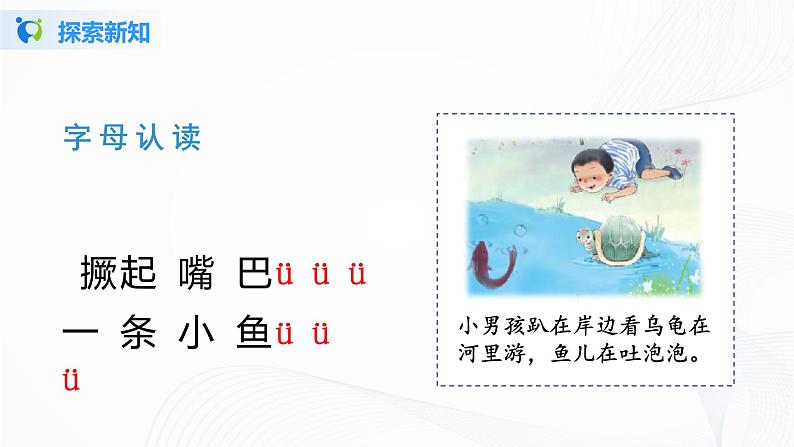 探索新知

字母认读

撅起 嘴 巴ü ü ü
一 条 小 鱼ü ü ü

小男孩趴在岸边看乌龟在河里游，鱼儿在吐泡泡。